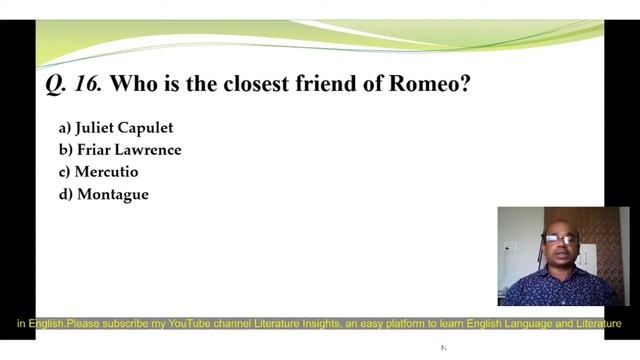 Q. 16. Who is the closest friend of Romeo?

a) Juliet Capulet
b) Friar Lawrence
c) Mercutio
d) Montague

in English.Please subscribe my YouTube channel Literature Insights, an easy platform to learn English Language and Literature